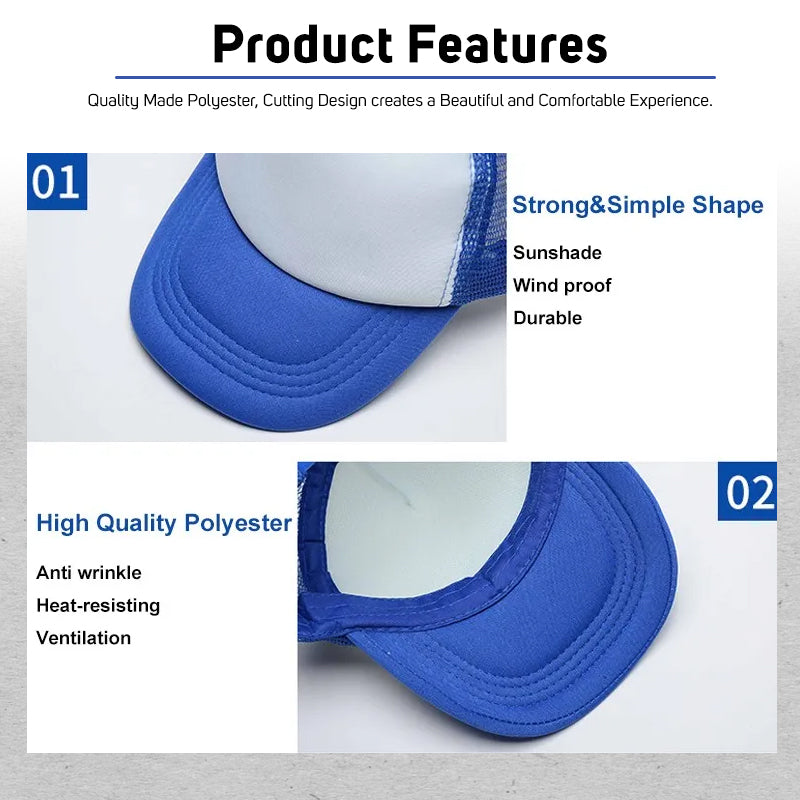 Product Features

Quality Made Polyester, Cutting Design creates a Beautiful and Comfortable Experience.

01

Strong&Simple Shape

Sunshade

Wind proof

Durable

02

High Quality Polyester

Anti wrinkle

Heat-resisting

Ventilation